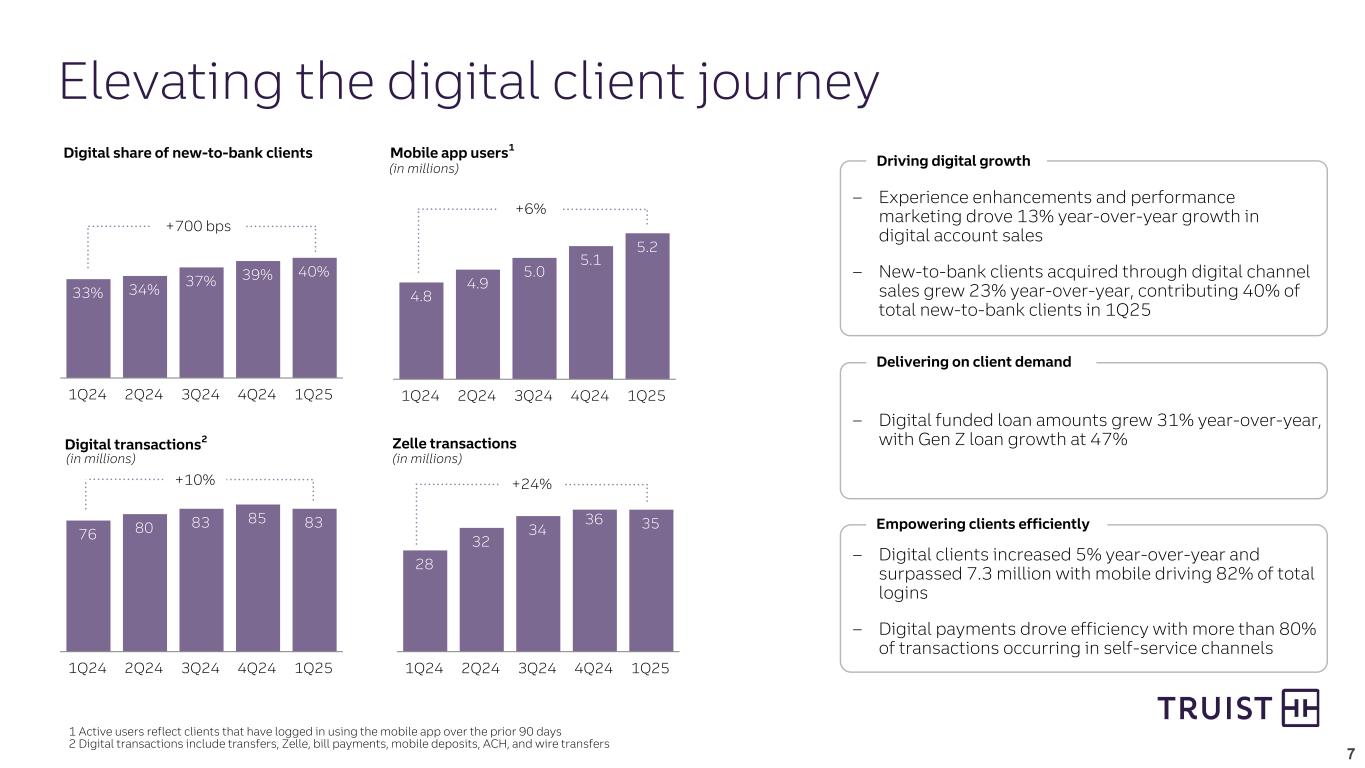 Elevating the digital client journey

Digital share of new-to-bank clients

+700 bps

33% 34% 37% 39% 40%

1Q24 2Q24 3Q24 4Q24 1Q25

Mobile app users$^1$
(in millions)

+6%

4.8 4.9 5.0 5.1 5.2

1Q24 2Q24 3Q24 4Q24 1Q25

Digital transactions$^2$
(in millions)

+10%

76 80 83 85 83

1Q24 2Q24 3Q24 4Q24 1Q25

Zelle transactions
(in millions)

+24%

28 32 34 36 35

1Q24 2Q24 3Q24 4Q24 1Q25

Driving digital growth

– Experience enhancements and performance marketing drove 13% year-over-year growth in digital account sales

– New-to-bank clients acquired through digital channel sales grew 23% year-over-year, contributing 40% of total new-to-bank clients in 1Q25

Delivering on client demand

– Digital funded loan amounts grew 31% year-over-year, with Gen Z loan growth at 47%

Empowering clients efficiently

– Digital clients increased 5% year-over-year and surpassed 7.3 million with mobile driving 82% of total logins

– Digital payments drove efficiency with more than 80% of transactions occurring in self-service channels

TRUIST

1 Active users reflect clients that have logged in using the mobile app over the prior 90 days
2 Digital transactions include transfers, Zelle, bill payments, mobile deposits, ACH, and wire transfers

7